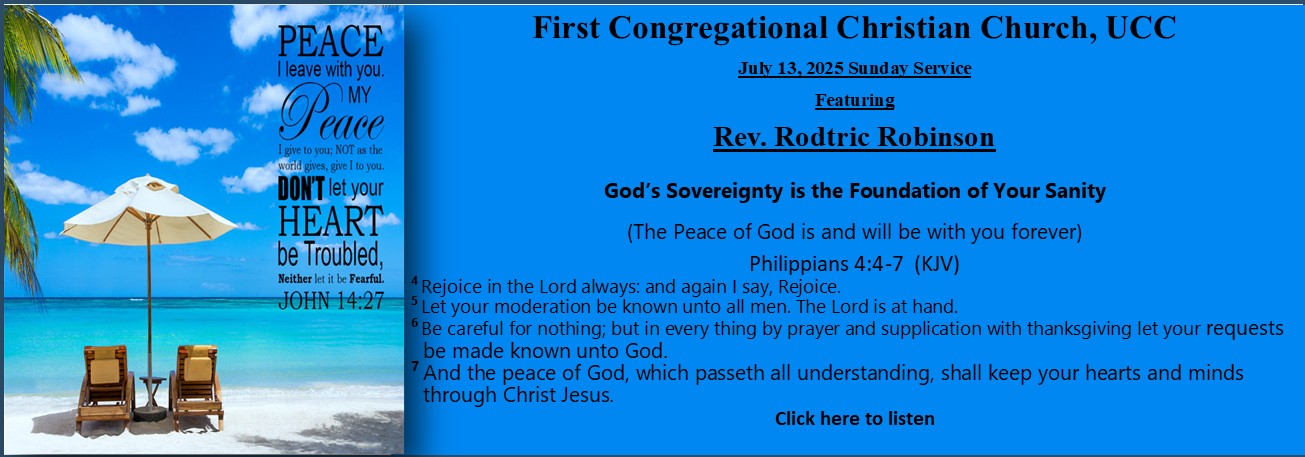 PEACE
I leave with you.
MY
Peace
I give to you; NOT as the world gives, give I to you.
DON'T let your
HEART
be Troubled,
Neither let it be Fearful.
JOHN 14:27

First Congregational Christian Church, UCC

July 13, 2025 Sunday Service

Featuring

Rev. Rodtric Robinson

God's Sovereignty is the Foundation of Your Sanity

(The Peace of God is and will be with you forever)

Philippians 4:4-7 (KJV)

$^4$ Rejoice in the Lord always: and again I say, Rejoice.
$^5$ Let your moderation be known unto all men. The Lord is at hand.
$^6$ Be careful for nothing; but in every thing by prayer and supplication with thanksgiving let your requests be made known unto God.
$^7$ And the peace of God, which passeth all understanding, shall keep your hearts and minds through Christ Jesus.

Click here to listen